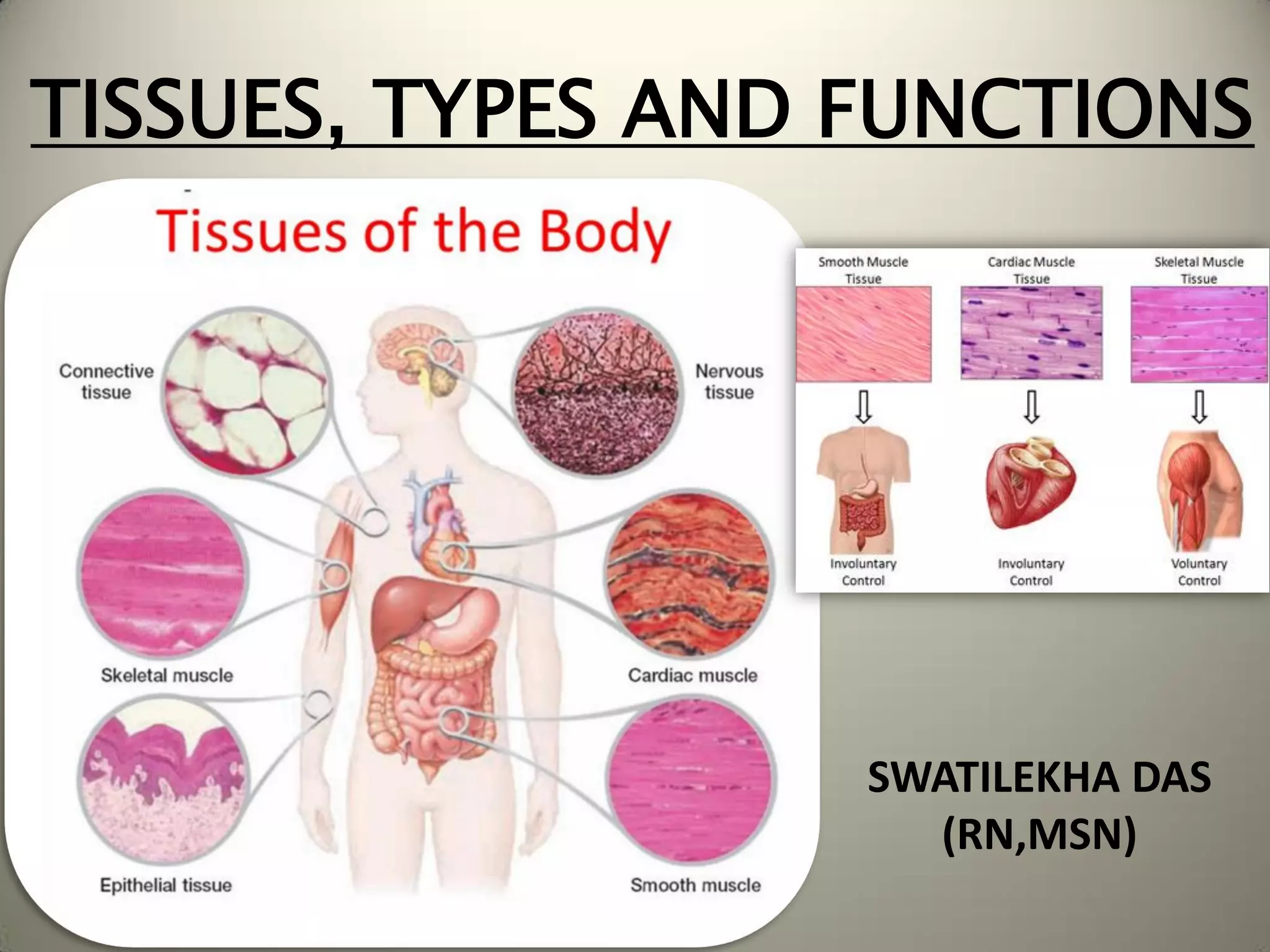 TISSUES, TYPES AND FUNCTIONS

Tissues of the Body

Connective tissue

Nervous tissue

Skeletal muscle

Cardiac muscle

Epithelial tissue

Smooth muscle

Smooth Muscle Tissue

Cardiac Muscle Tissue

Skeletal Muscle Tissue

Involuntary Control

Involuntary Control

Voluntary Control

SWATILEKHA DAS (RN,MSN)